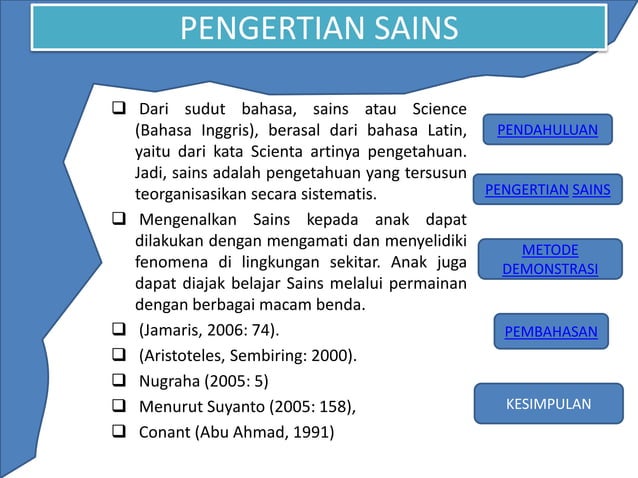 PENGERTIAN SAINS

❑ Dari sudut bahasa, sains atau Science (Bahasa Inggris), berasal dari bahasa Latin, yaitu dari kata Scienta artinya pengetahuan. Jadi, sains adalah pengetahuan yang tersusun teorganisasikan secara sistematis.

❑ Mengenalkan Sains kepada anak dapat dilakukan dengan mengamati dan menyelidiki fenomena di lingkungan sekitar. Anak juga dapat diajak belajar Sains melalui permainan dengan berbagai macam benda.

❑ (Jamaris, 2006: 74).

❑ (Aristoteles, Sembiring: 2000).

❑ Nugraha (2005: 5)

❑ Menurut Suyanto (2005: 158),

❑ Conant (Abu Ahmad, 1991)

PENDAHULUAN

PENGERTIAN SAINS

METODE DEMONSTRASI

PEMBAHASAN

KESIMPULAN